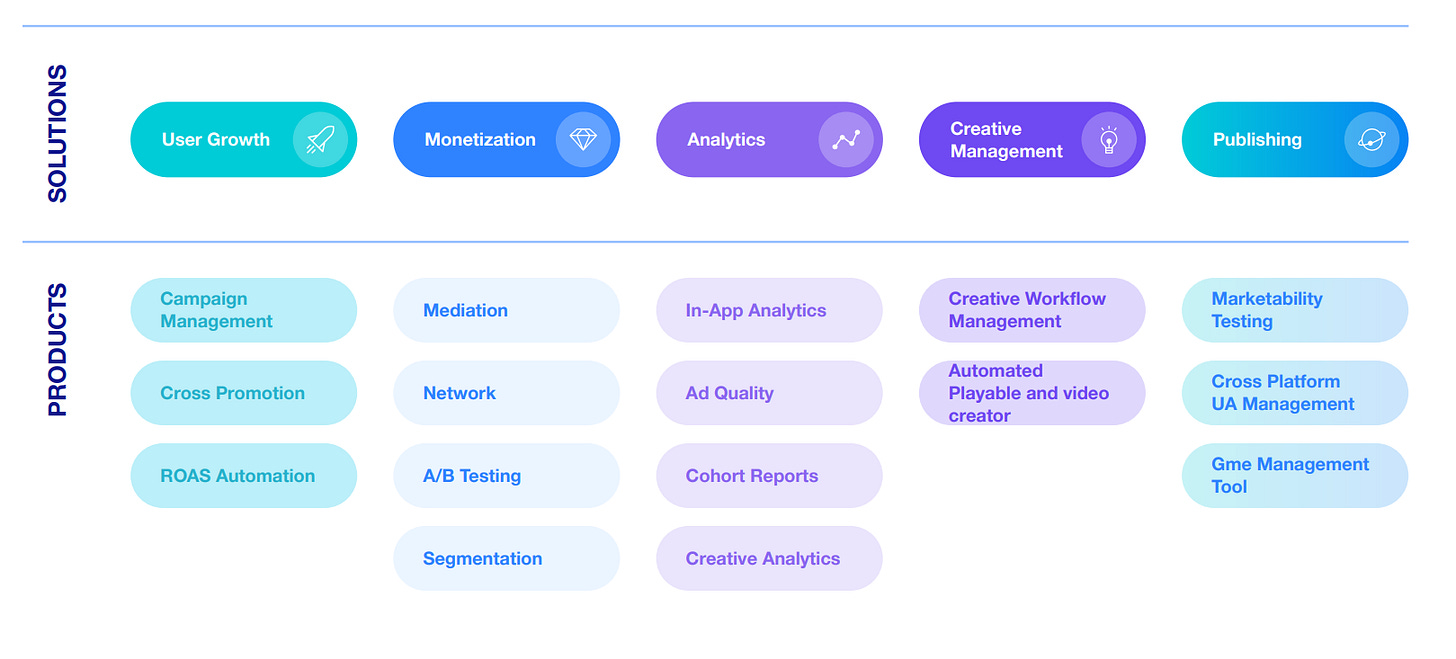 SOLUTIONS

User Growth

Monetization

Analytics

Creative Management

Publishing

PRODUCTS

Campaign Management

Cross Promotion

ROAS Automation

Mediation

Network

A/B Testing

Segmentation

In-App Analytics

Ad Quality

Cohort Reports

Creative Analytics

Creative Workflow Management

Automated Playable and video creator

Marketability Testing

Cross Platform UA Management

Gme Management Tool